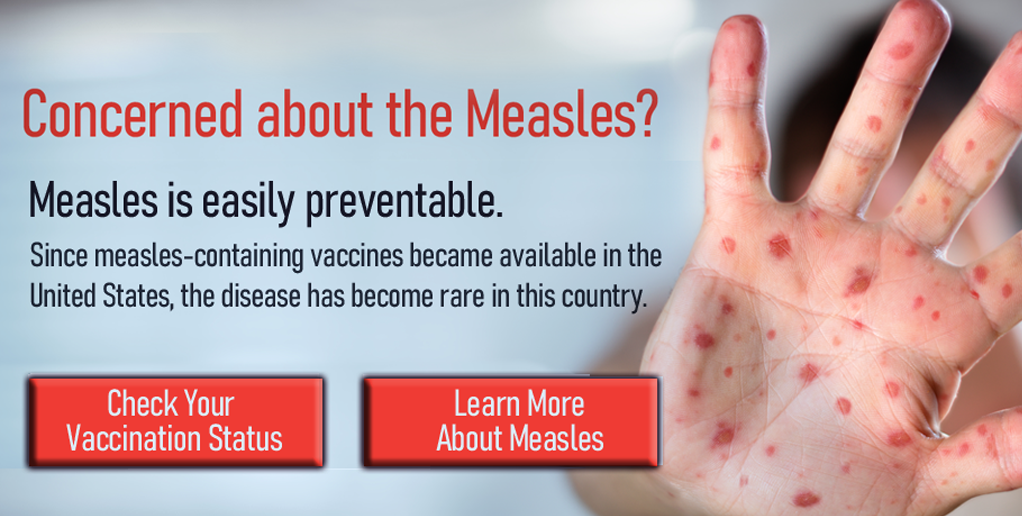 Concerned about the Measles?

Measles is easily preventable.

Since measles-containing vaccines became available in the United States, the disease has become rare in this country.

Check Your Vaccination Status

Learn More About Measles